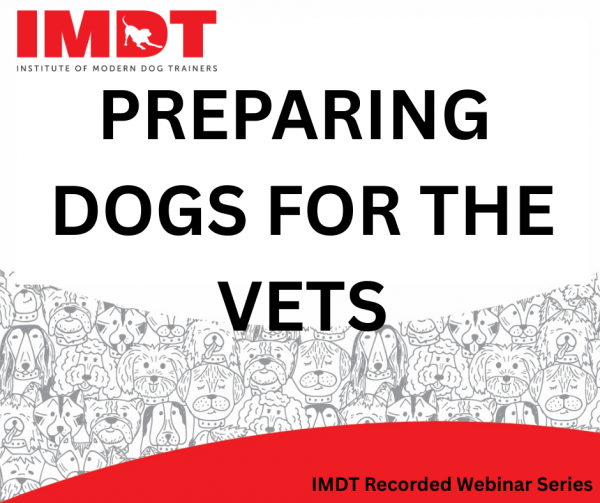 IMDT
INSTITUTE OF MODERN DOG TRAINERS

PREPARING DOGS FOR THE VETS

IMDT Recorded Webinar Series